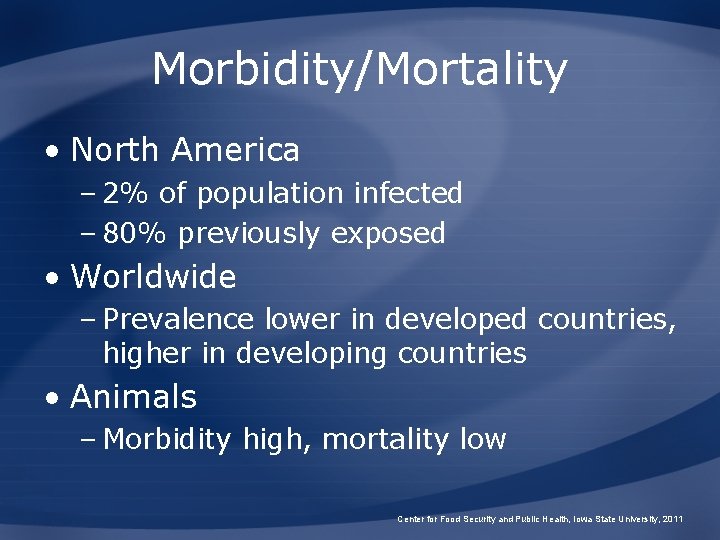 Morbidity/Mortality

• North America
– 2% of population infected
– 80% previously exposed

• Worldwide
– Prevalence lower in developed countries, higher in developing countries

• Animals
– Morbidity high, mortality low

Center for Food Security and Public Health, Iowa State University, 2011